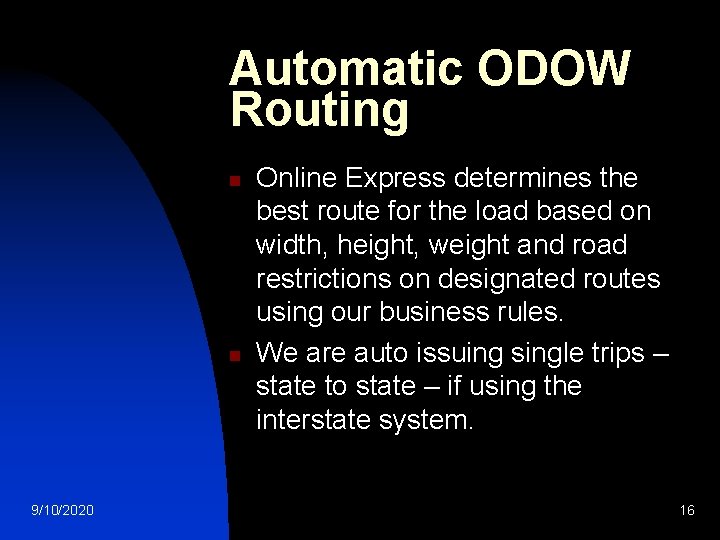 Automatic ODOW Routing

Online Express determines the best route for the load based on width, height, weight and road restrictions on designated routes using our business rules.

We are auto issuing single trips – state to state – if using the interstate system.

9/10/2020

16